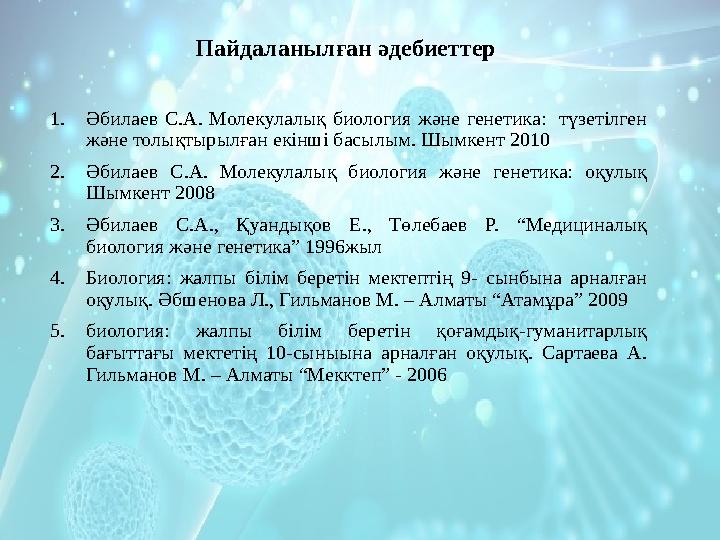 Пайдаланылған әдебиеттер

1. Әбилаев С.А. Молекулалық биология және генетика: түзетілген және толықтырылған екінші басылым. Шымкент 2010

2. Әбилаев С.А. Молекулалық биология және генетика: оқулық Шымкент 2008

3. Әбилаев С.А., Қуандықов Е., Төлебаев Р. “Медициналық биология және генетика” 1996жыл

4. Биология: жалпы білім беретін мектептің 9- сынбына арналған оқулық. Әбшенова Л., Гильманов М. – Алматы “Атамұра” 2009

5. биология: жалпы білім беретін қоғамдық-гуманитарлық бағыттағы мектетің 10-сыныына арналған оқулық. Сартаева А. Гильманов М. – Алматы “Мекктеп” - 2006